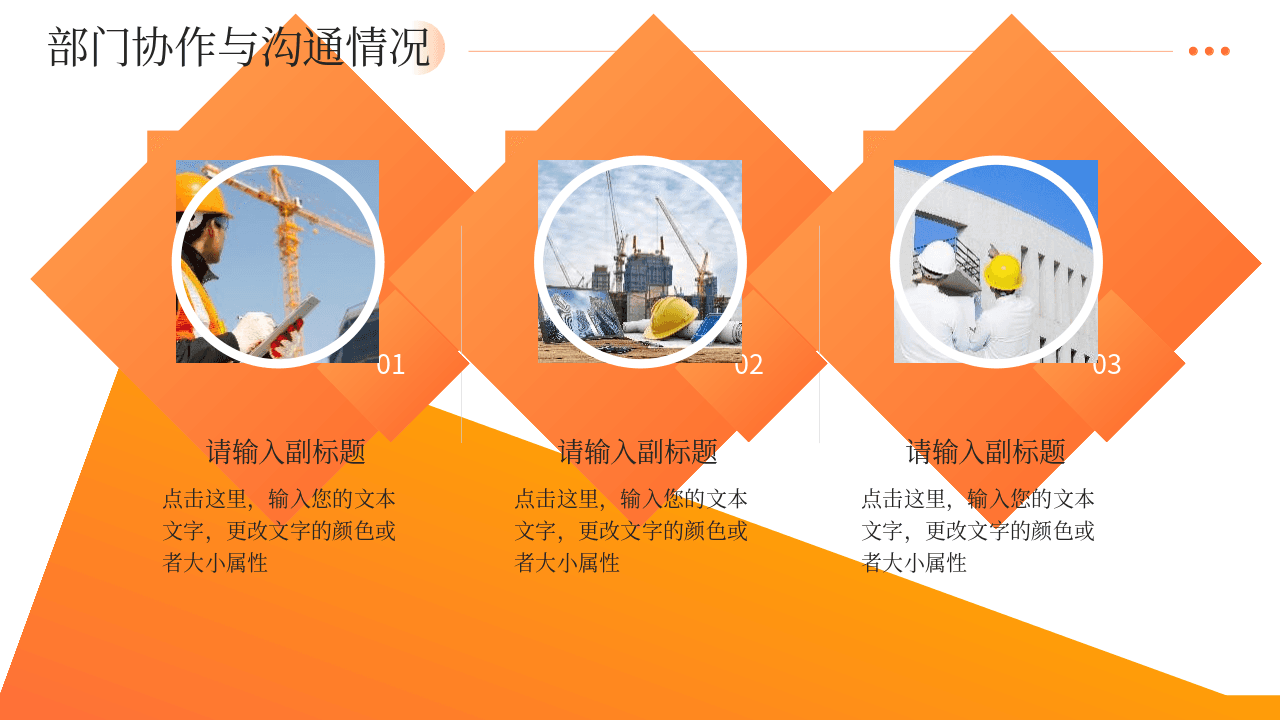 部门协作与沟通情况

01

请输入副标题

点击这里，输入您的文本文字，更改文字的颜色或者大小属性

02

请输入副标题

点击这里，输入您的文本文字，更改文字的颜色或者大小属性

03

请输入副标题

点击这里，输入您的文本文字，更改文字的颜色或者大小属性